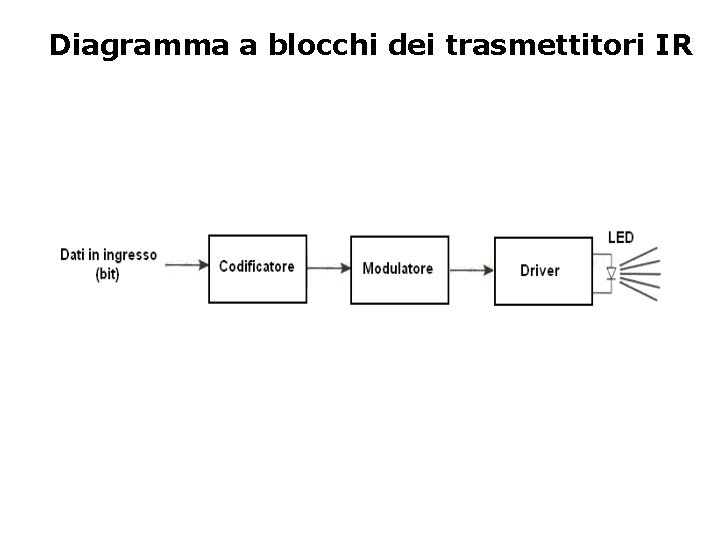 Diagramma a blocchi dei trasmettitori IR

Dati in ingresso (bit)

Codificatore

Modulatore

Driver

LED